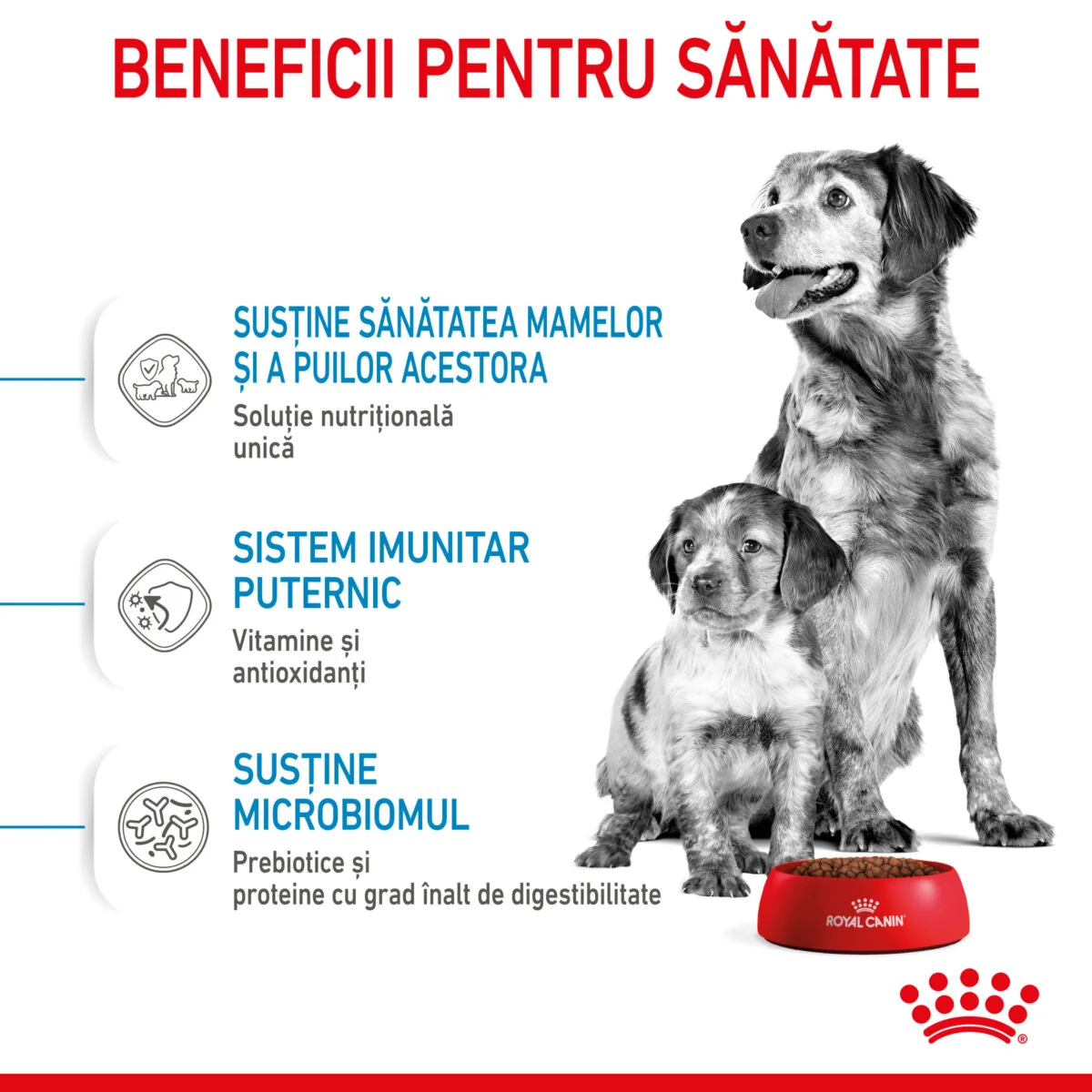 BENEFICII PENTRU SĂNĂTATE

SUSȚINE SĂNĂTATEA MAMELOR ȘI A PUILOR ACESTORA
Soluție nutrițională unică

SISTEM IMUNITAR PUTERNIC
Vitamine și antioxidanți

SUSȚINE MICROBIOMUL
Prebiotice și proteine cu grad înalt de digestibilitate

ROYAL CANIN